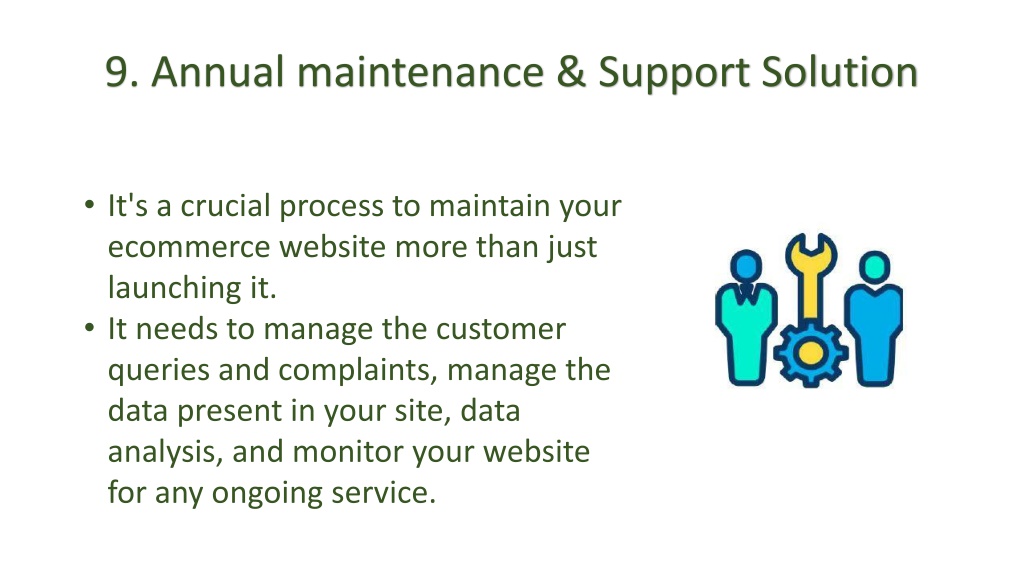 9. Annual maintenance & Support Solution

• It's a crucial process to maintain your ecommerce website more than just launching it.
• It needs to manage the customer queries and complaints, manage the data present in your site, data analysis, and monitor your website for any ongoing service.